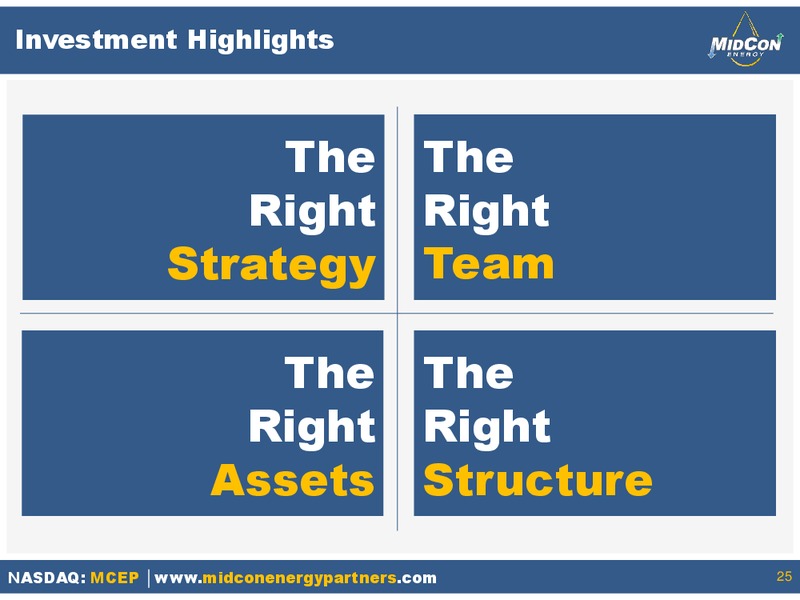 Investment Highlights

MIDCON ENERGY

The Right Strategy

The Right Team

The Right Assets

The Right Structure

NASDAQ: MCEP | www.midconenergypartners.com

25